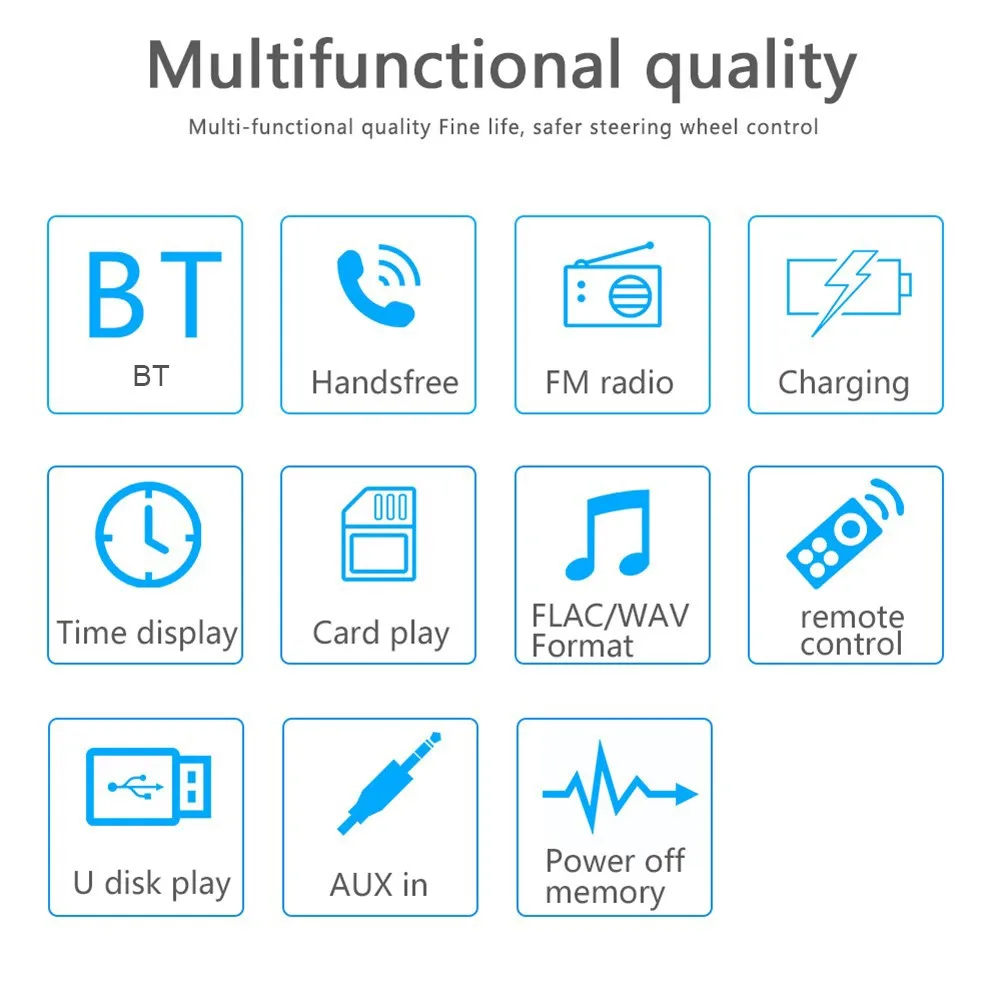 Multifunctional quality

Multi-functional quality Fine life, safer steering wheel control

BT

BT

Handsfree

FM radio

Charging

Time display

Card play

FLAC/WAV Format

remote control

U disk play

AUX in

Power off memory